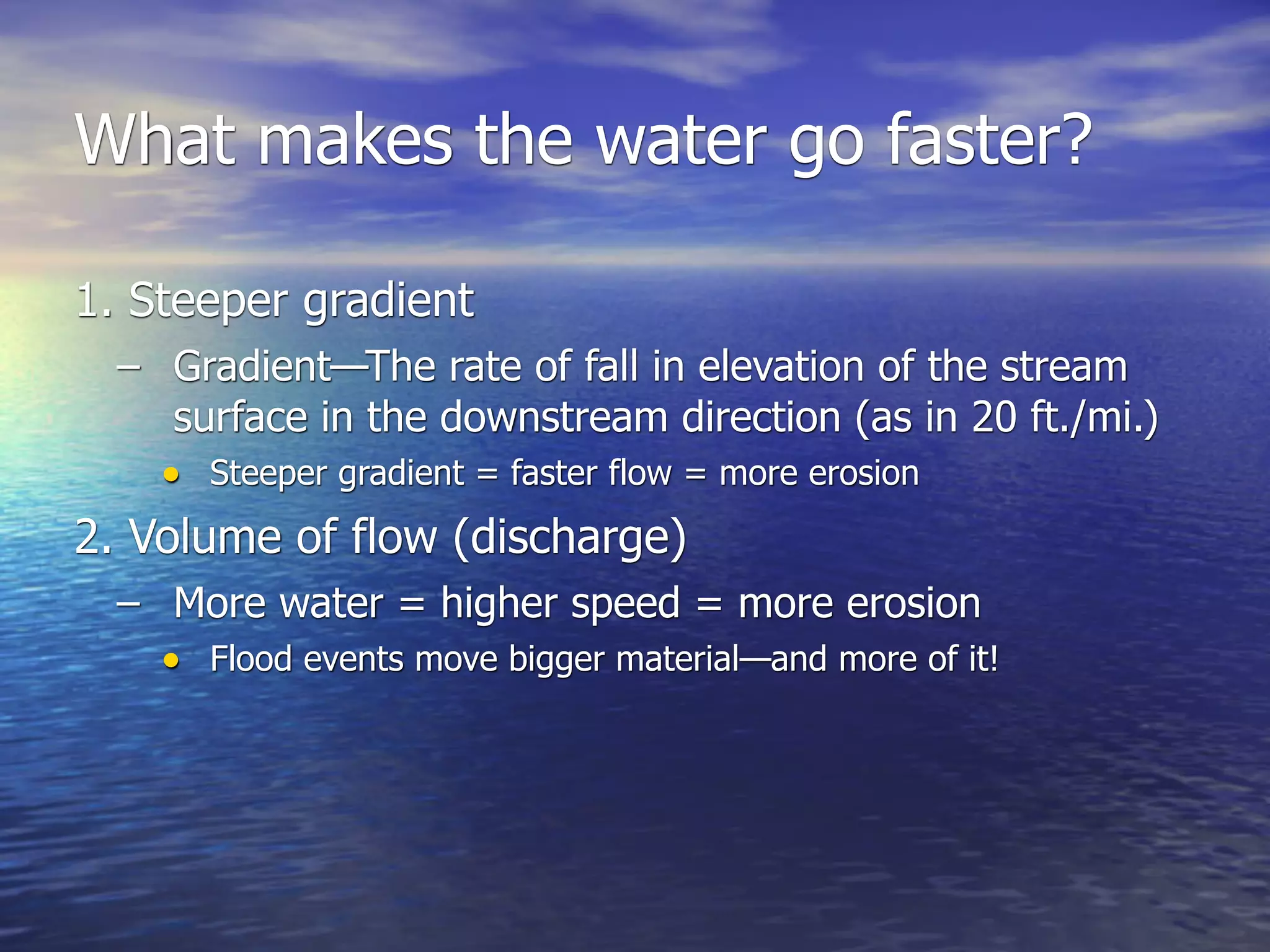 What makes the water go faster?

1. Steeper gradient

– Gradient—The rate of fall in elevation of the stream surface in the downstream direction (as in 20 ft./mi.)

• Steeper gradient = faster flow = more erosion

2. Volume of flow (discharge)

– More water = higher speed = more erosion

• Flood events move bigger material—and more of it!